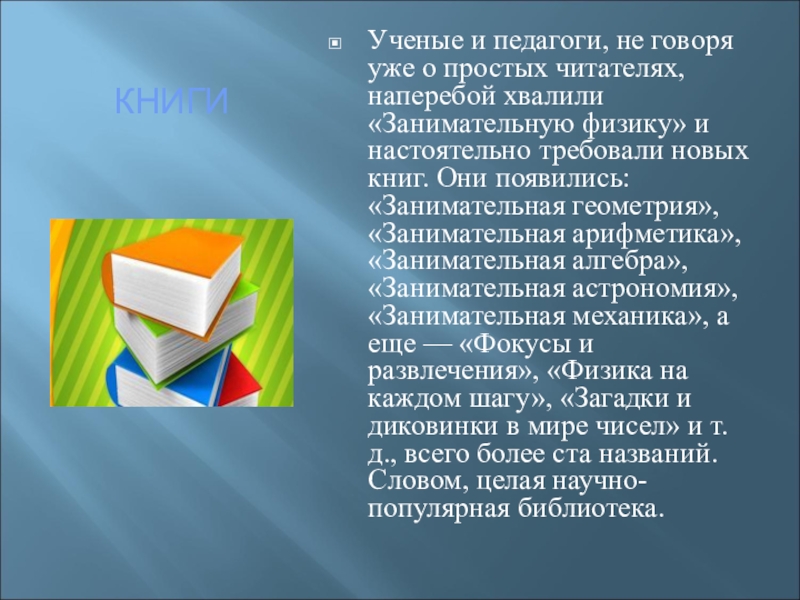 КНИГИ

Ученые и педагоги, не говоря уже о простых читателях, наперебой хвалили «Занимательную физику» и настоятельно требовали новых книг. Они появились: «Занимательная геометрия», «Занимательная арифметика», «Занимательная алгебра», «Занимательная астрономия», «Занимательная механика», а еще — «Фокусы и развлечения», «Физика на каждом шагу», «Загадки и диковинки в мире чисел» и т. д., всего более ста названий. Словом, целая научно-популярная библиотека.